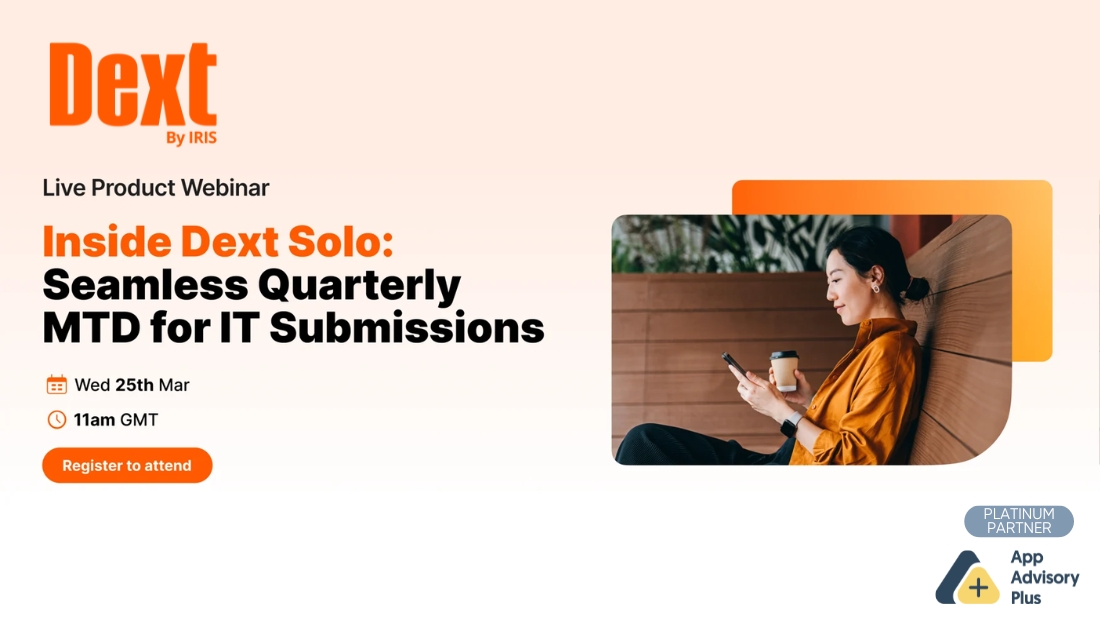 Dext
By IRIS

Live Product Webinar

Inside Dext Solo:
Seamless Quarterly MTD for IT Submissions

Wed 25th Mar

11am GMT

Register to attend

PLATINUM PARTNER

App Advisory Plus